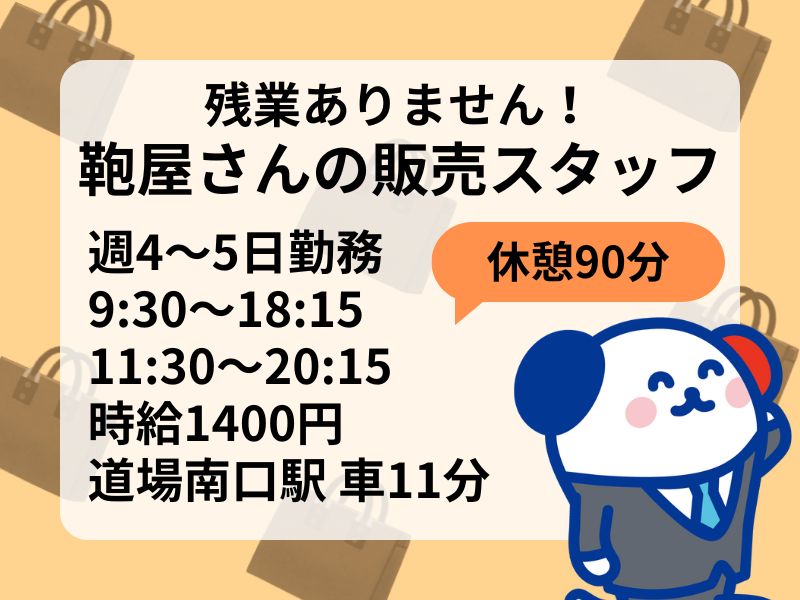 残業ありません！
鞄屋さんの販売スタッフ

週4～5日勤務
9:30～18:15
11:30～20:15
時給1400円
道場南口駅 車11分

休憩90分